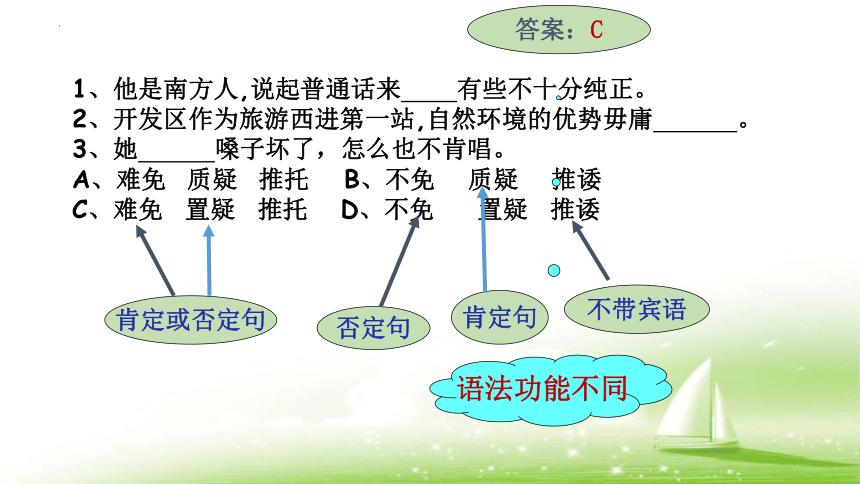 答案：C

1、他是南方人,说起普通话来____有些不十分纯正。
2、开发区作为旅游西进第一站,自然环境的优势毋庸______。
3、她______嗓子坏了，怎么也不肯唱。
A、难免　质疑　推托　B、不免　质疑　推诿
C、难免　置疑　推托　D、不免　置疑　推诿

肯定或否定句

否定句

肯定句

不带宾语

语法功能不同